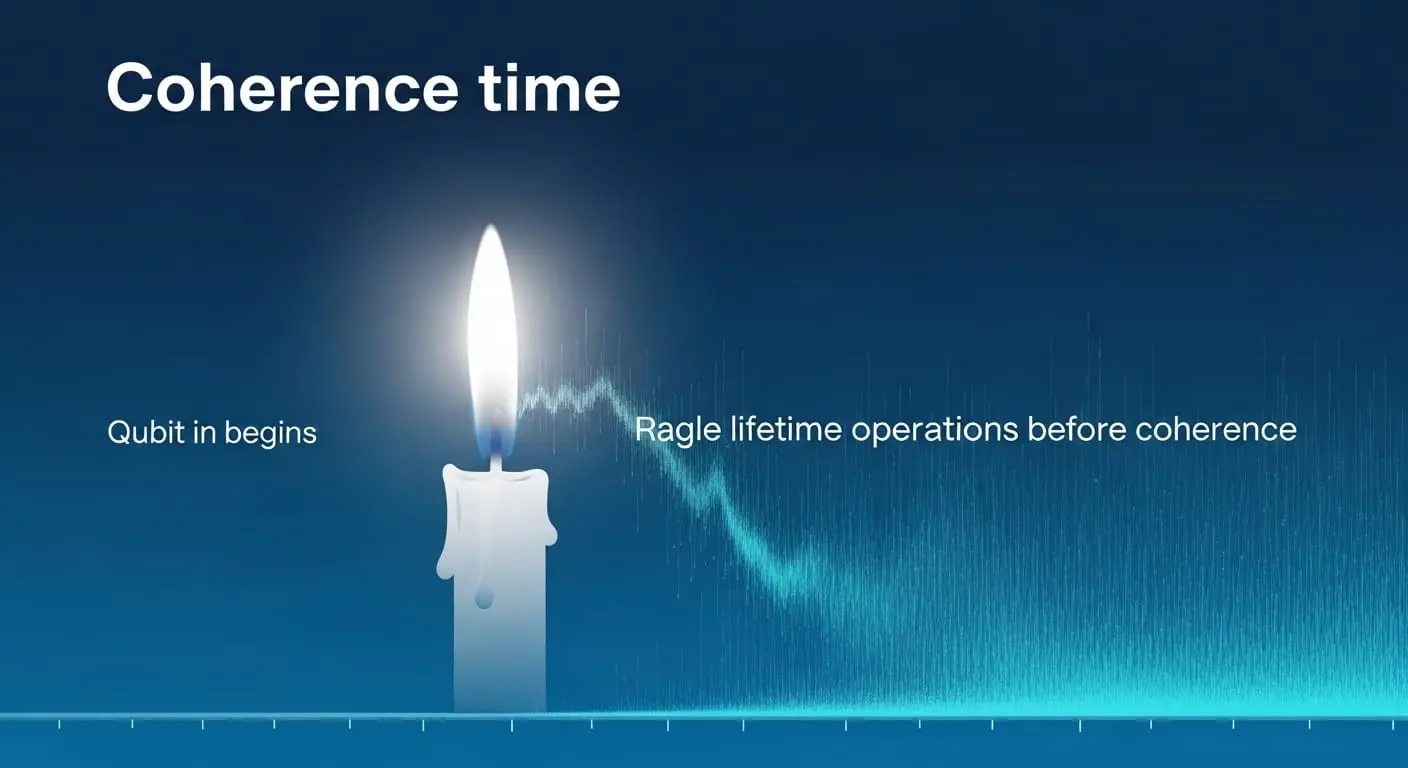 Coherence time

Qubit in begins

Ragle lifetime operations before coherence